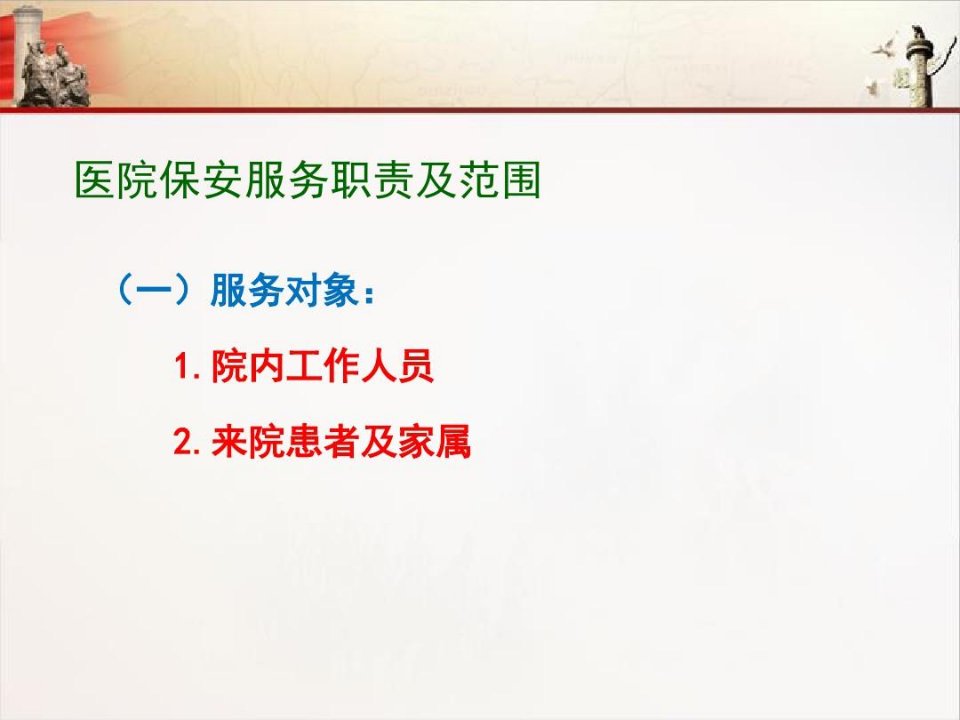 医院保安服务职责及范围

（一）服务对象：

1. 院内工作人员

2. 来院患者及家属